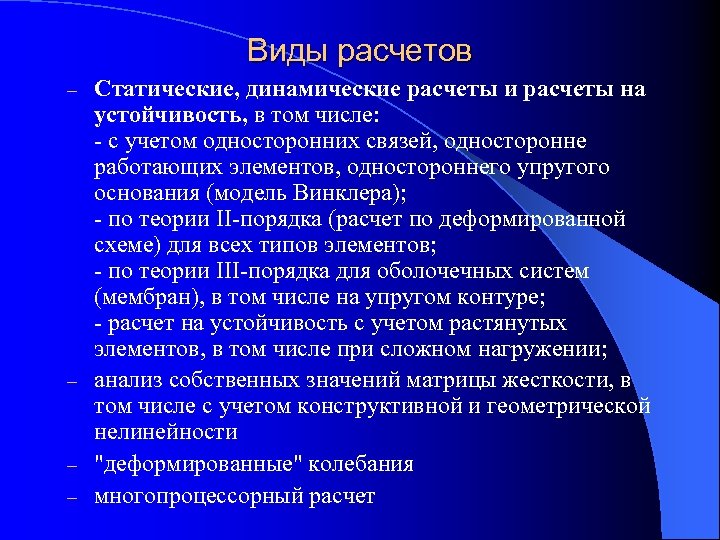 Виды расчетов

– Статические, динамические расчеты и расчеты на устойчивость, в том числе:
- с учетом односторонних связей, односторонне работающих элементов, одностороннего упругого основания (модель Винклера);
- по теории II-порядка (расчет по деформированной схеме) для всех типов элементов;
- по теории III-порядка для оболочечных систем (мембран), в том числе на упругом контуре;
- расчет на устойчивость с учетом растянутых элементов, в том числе при сложном нагружении;

– анализ собственных значений матрицы жесткости, в том числе с учетом конструктивной и геометрической нелинейности

– "деформированные" колебания

– многопроцессорный расчет